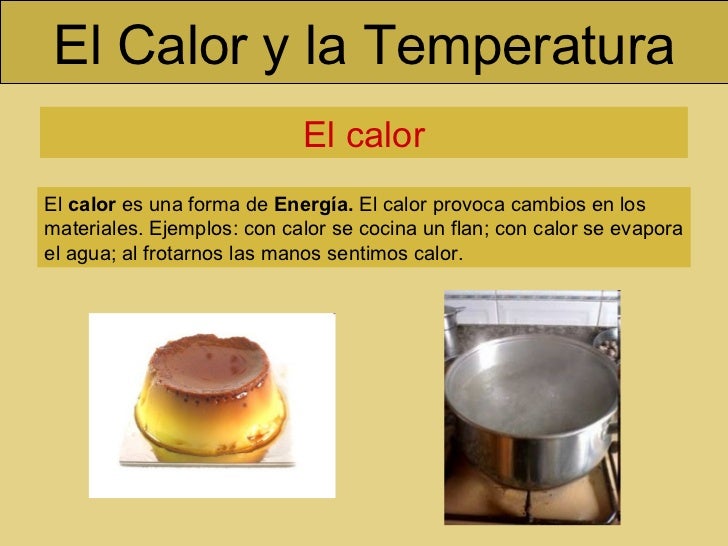 El Calor y la Temperatura

El calor

El calor es una forma de Energía. El calor provoca cambios en los materiales. Ejemplos: con calor se cocina un flan; con calor se evapora el agua; al frotarnos las manos sentimos calor.